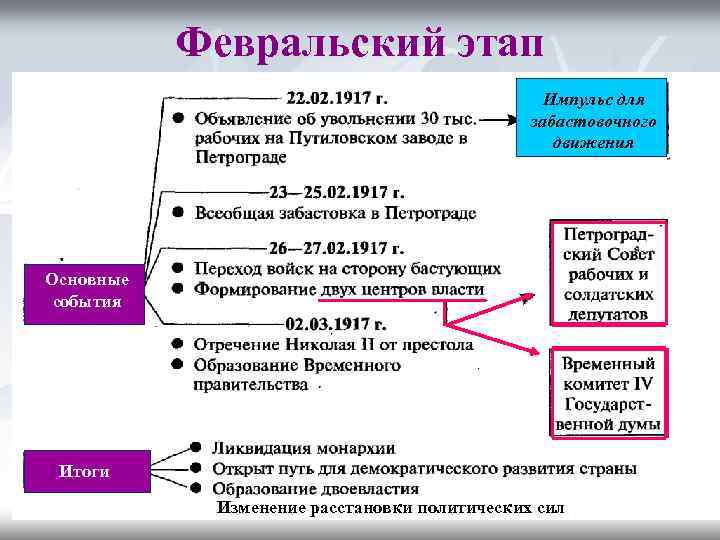 Февральский этап

Основные события

22.02.1917 г.
● Объявление об увольнении 30 тыс. рабочих на Путиловском заводе в Петрограде

Импульс для забастовочного движения

23—25.02.1917 г.
● Всеобщая забастовка в Петрограде

26—27.02.1917 г.
● Переход войск на сторону бастующих
● Формирование двух центров власти

Петроградский Совет рабочих и солдатских депутатов

Временный комитет IV Государственной думы

02.03.1917 г.
● Отречение Николая II от престола
● Образование Временного правительства

Итоги
● Ликвидация монархии
● Открыт путь для демократического развития страны
● Образование двоевластия
Изменение расстановки политических сил